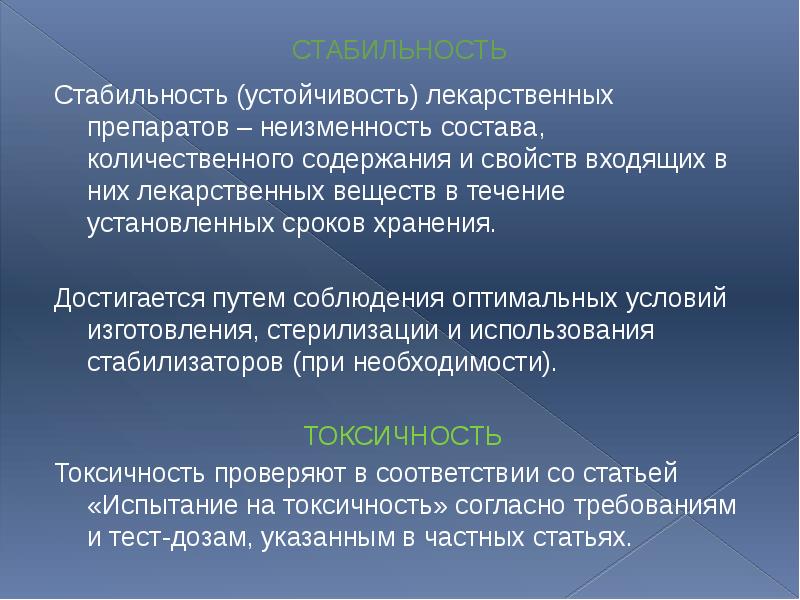 СТАБИЛЬНОСТЬ

Стабильность (устойчивость) лекарственных препаратов – неизменность состава, количественного содержания и свойств входящих в них лекарственных веществ в течение установленных сроков хранения.

Достигается путем соблюдения оптимальных условий изготовления, стерилизации и использования стабилизаторов (при необходимости).

ТОКСИЧНОСТЬ

Токсичность проверяют в соответствии со статьей «Испытание на токсичность» согласно требованиям и тест-дозам, указанным в частных статьях.